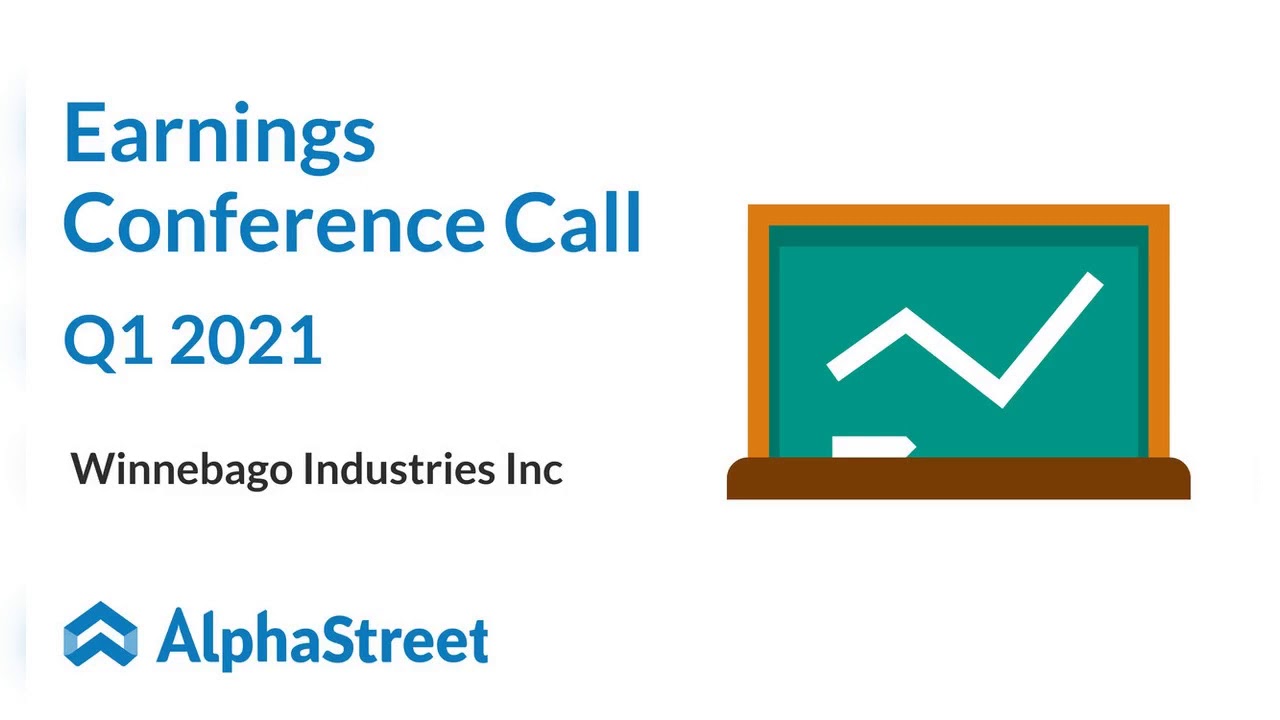 Earnings Conference Call

Q1 2021

Winnebago Industries Inc

AlphaStreet